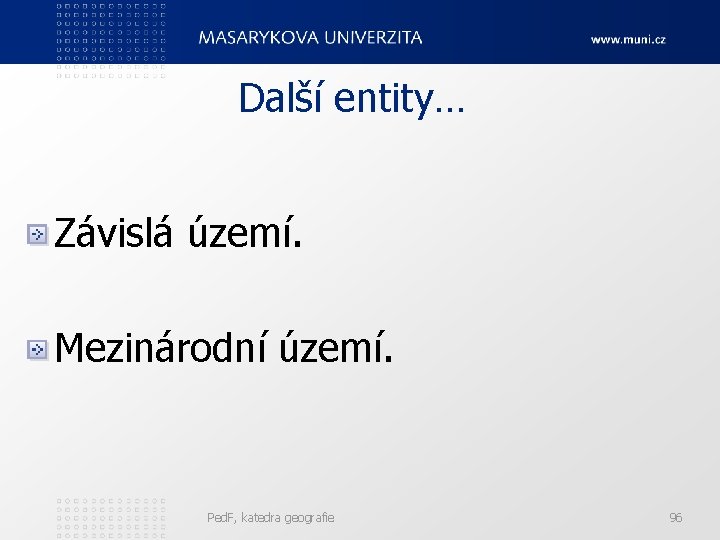 MASARYKOVA UNIVERZITA

www.muni.cz

Další entity…

Závislá území.

Mezinárodní území.

PedF, katedra geografie

96